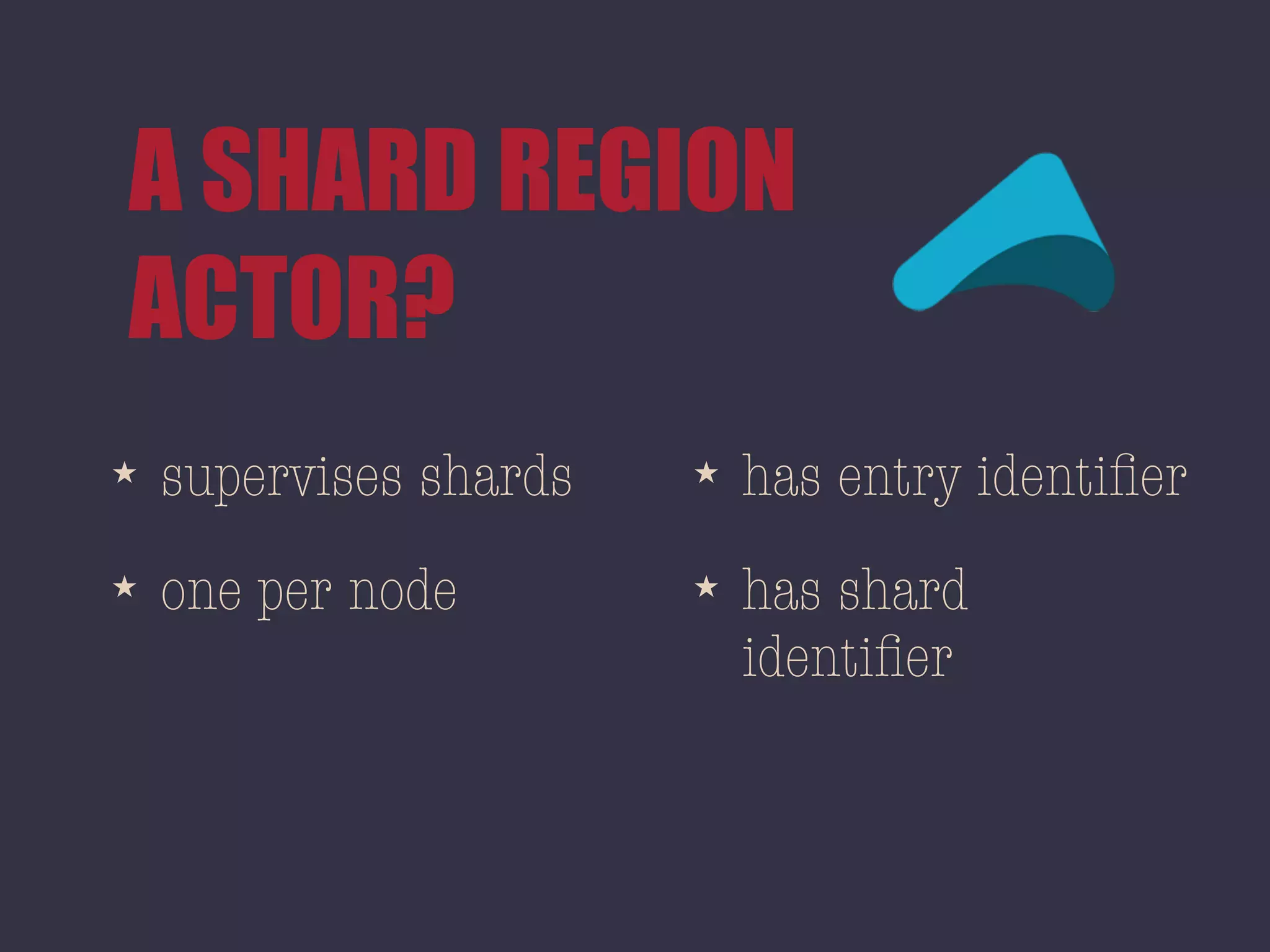 A SHARD REGION ACTOR?

★ supervises shards

★ one per node

★ has entry identifier

★ has shard identifier